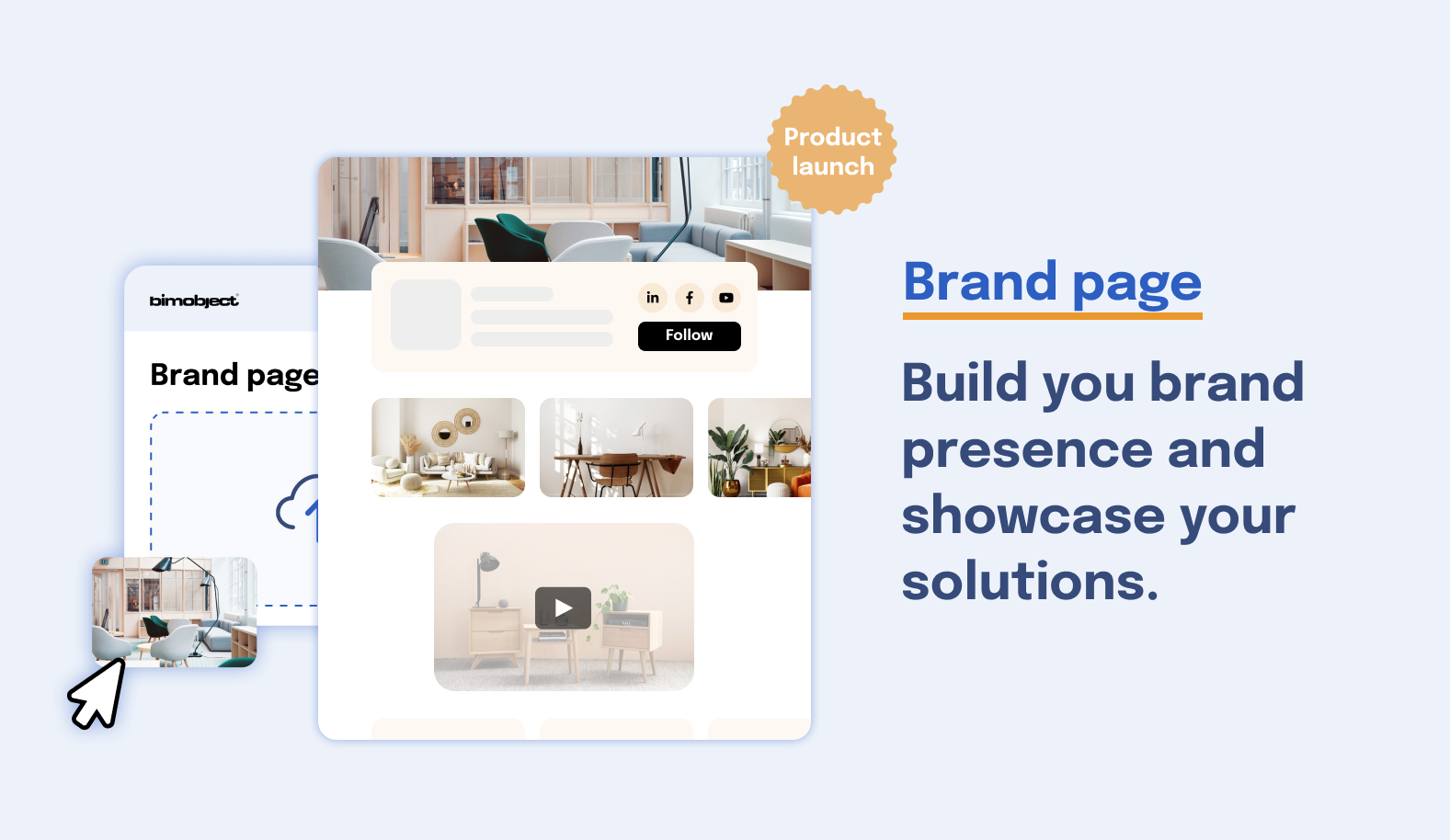 bimobject

Brand page

Product launch

in

f

Follow

Brand page

Build you brand presence and showcase your solutions.